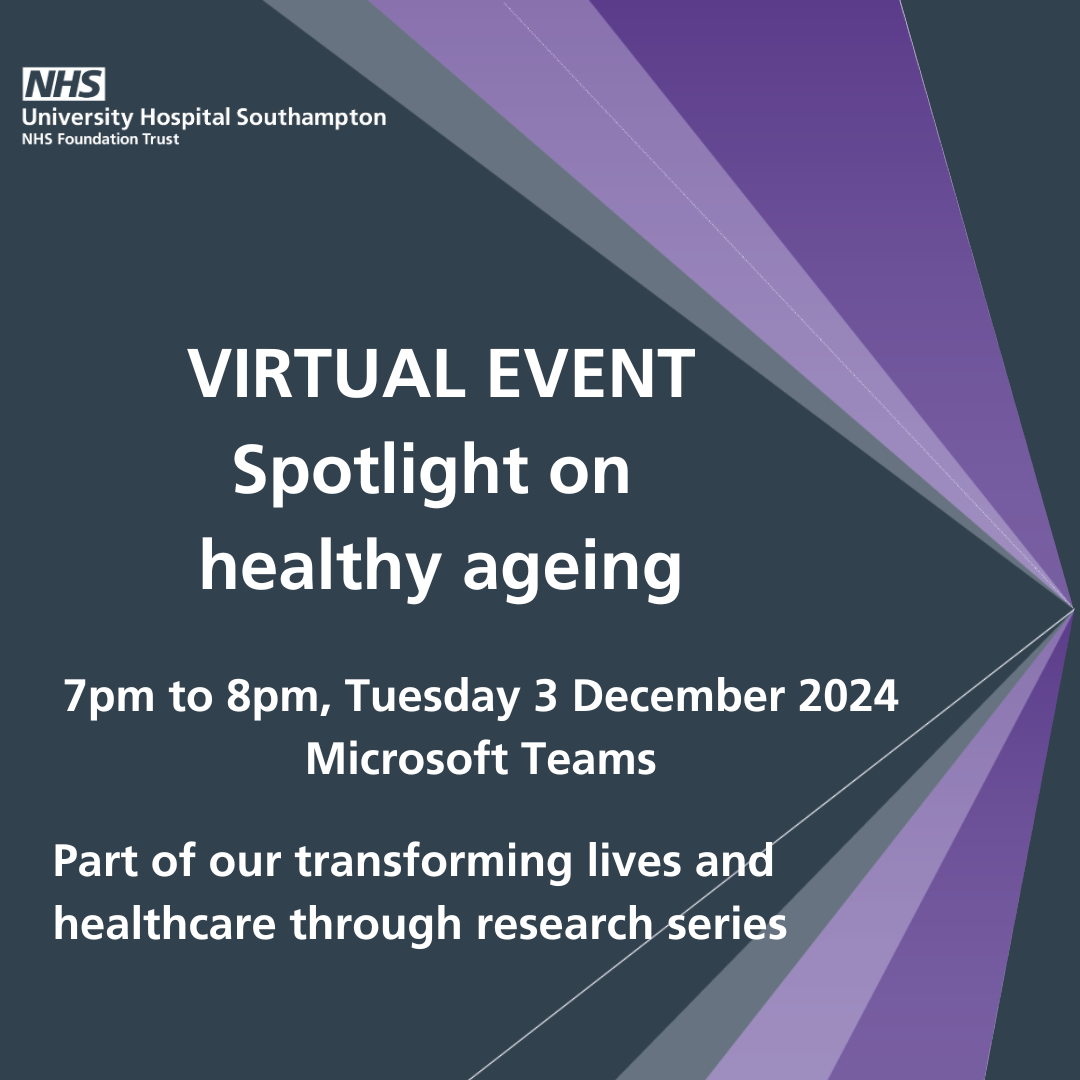 NHS
University Hospital Southampton
NHS Foundation Trust

VIRTUAL EVENT
Spotlight on healthy ageing

7pm to 8pm, Tuesday 3 December 2024
Microsoft Teams

Part of our transforming lives and healthcare through research series